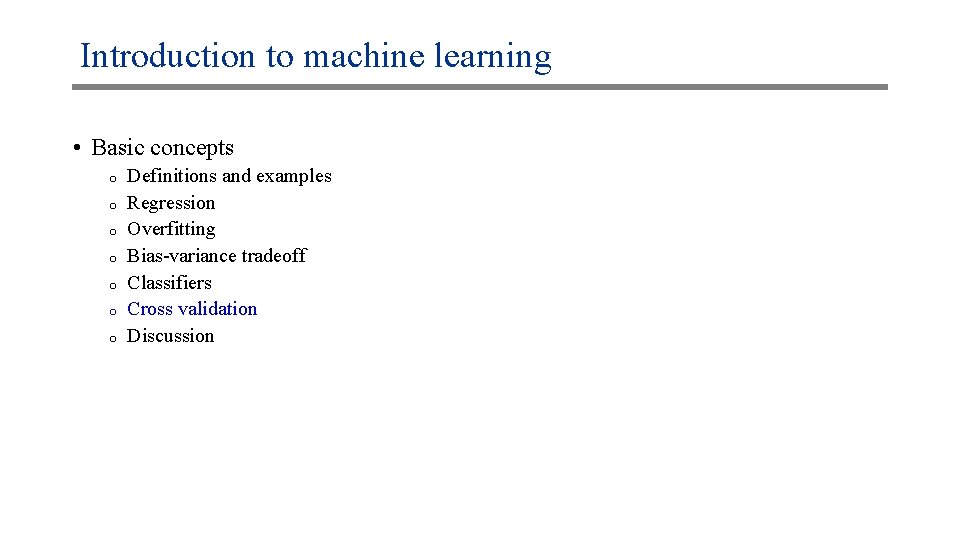 Introduction to machine learning

• Basic concepts
  o Definitions and examples
  o Regression
  o Overfitting
  o Bias-variance tradeoff
  o Classifiers
  o Cross validation
  o Discussion